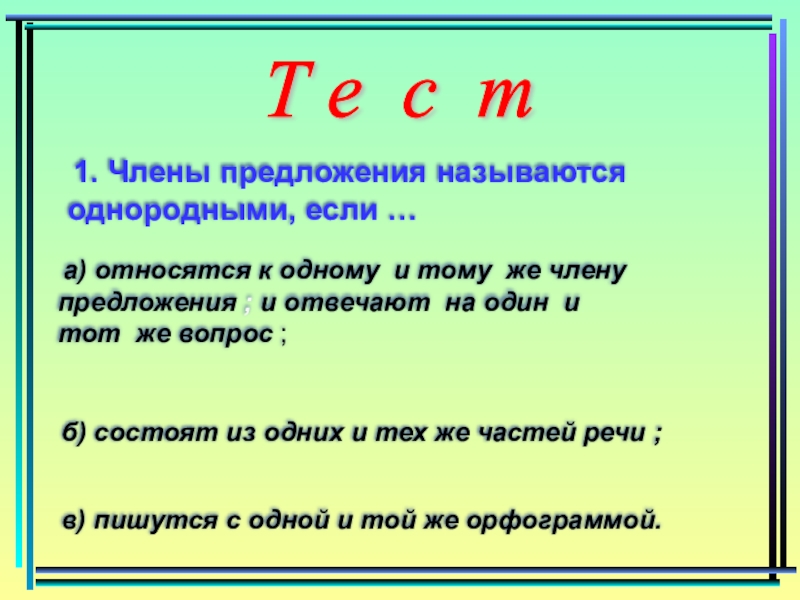 Т е с т

1. Члены предложения называются однородными, если …

а) относятся к одному и тому же члену предложения ; и отвечают на один и тот же вопрос ;

б) состоят из одних и тех же частей речи ;

в) пишутся с одной и той же орфограммой.